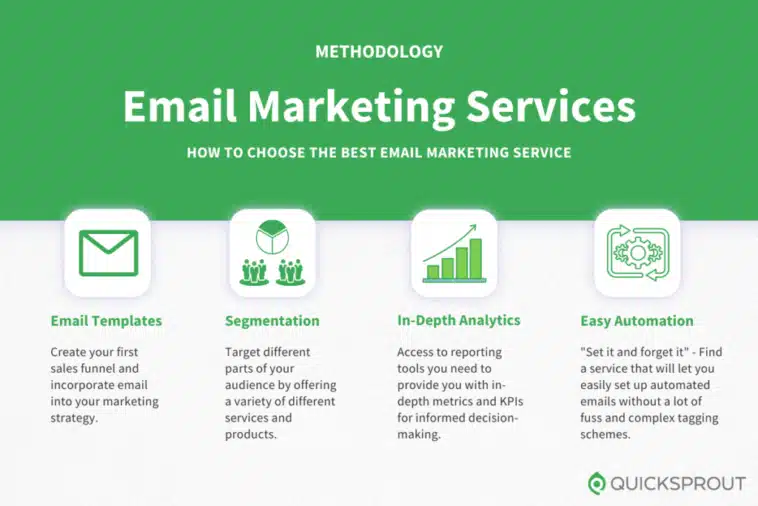 METHODOLOGY

Email Marketing Services

HOW TO CHOOSE THE BEST EMAIL MARKETING SERVICE

Email Templates

Create your first sales funnel and incorporate email into your marketing strategy.

Segmentation

Target different parts of your audience by offering a variety of different services and products.

In-Depth Analytics

Access to reporting tools you need to provide you with in-depth metrics and KPIs for informed decision-making.

Easy Automation

"Set it and forget it" - Find a service that will let you easily set up automated emails without a lot of fuss and complex tagging schemes.

QUICKSPROUT